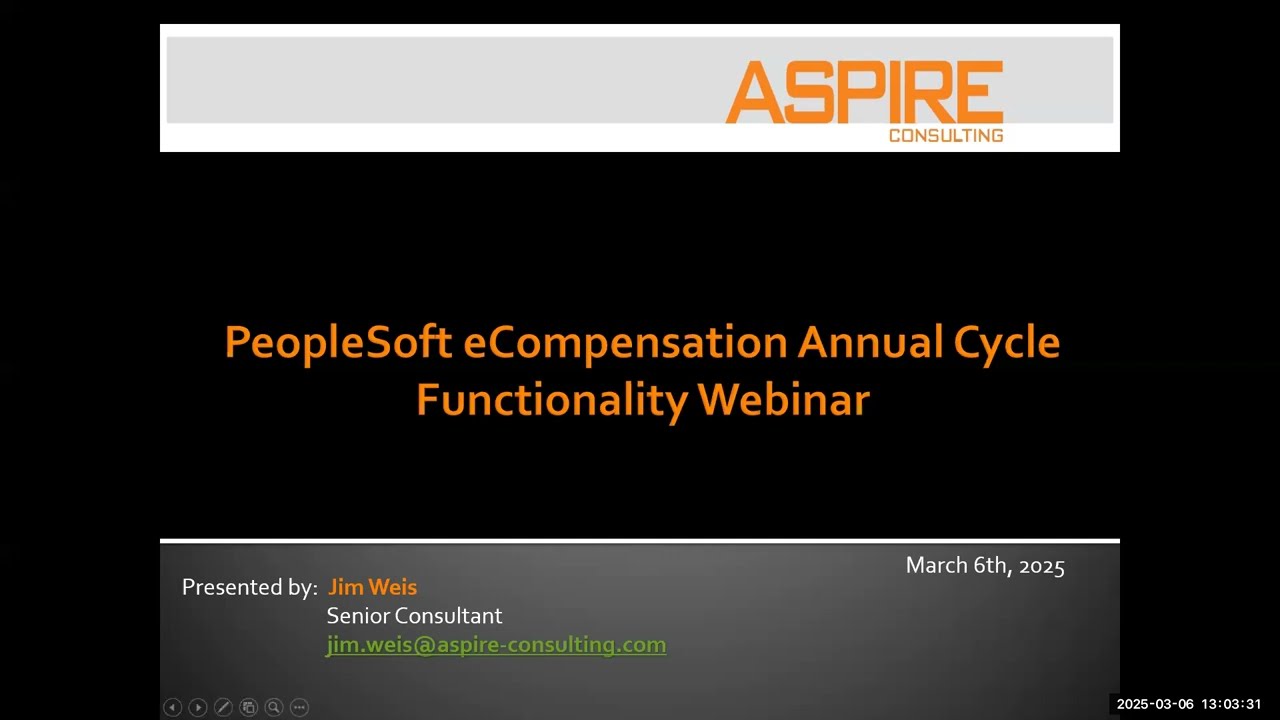 ASPIRE
CONSULTING

PeopleSoft eCompensation Annual Cycle Functionality Webinar

March 6th, 2025

Presented by: Jim Weis
Senior Consultant
jim.weis@aspire-consulting.com

2025-03-06 13:03:31